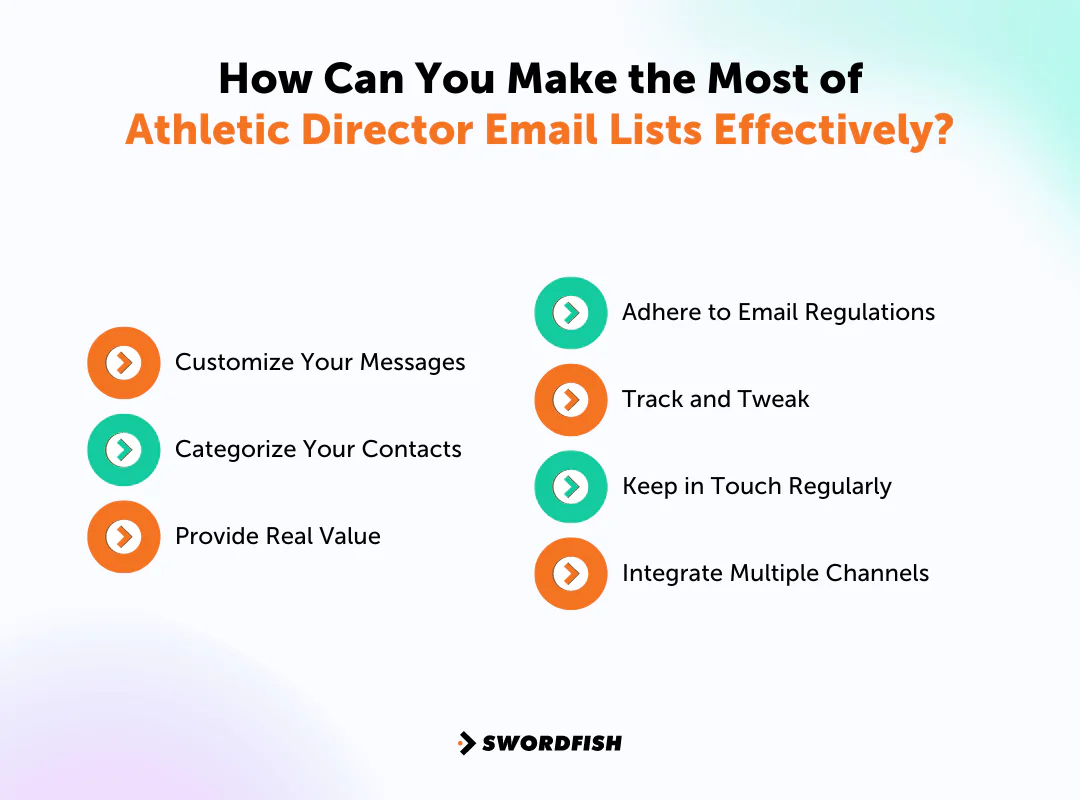 How Can You Make the Most of
Athletic Director Email Lists Effectively?

Customize Your Messages

Categorize Your Contacts

Provide Real Value

Adhere to Email Regulations

Track and Tweak

Keep in Touch Regularly

Integrate Multiple Channels

SWORDFISH